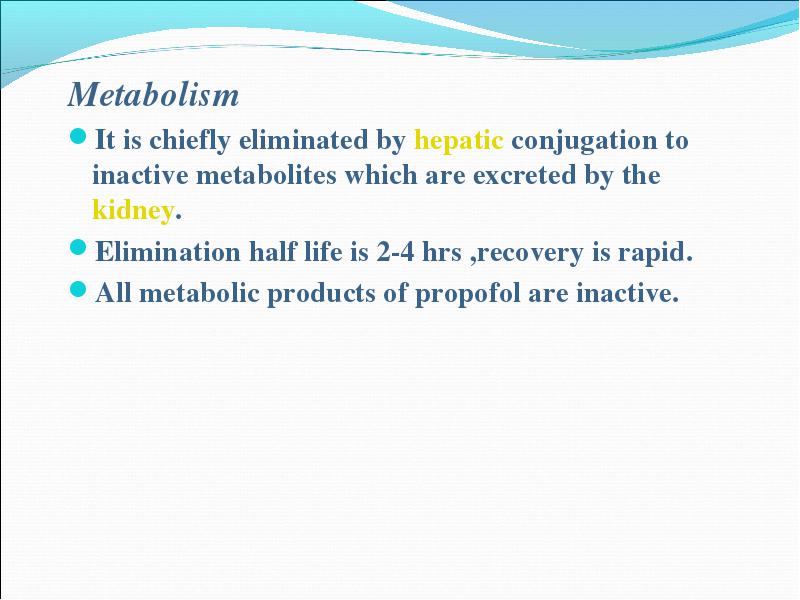 Metabolism

It is chiefly eliminated by hepatic conjugation to inactive metabolites which are excreted by the kidney.

Elimination half life is 2-4 hrs ,recovery is rapid.

All metabolic products of propofol are inactive.